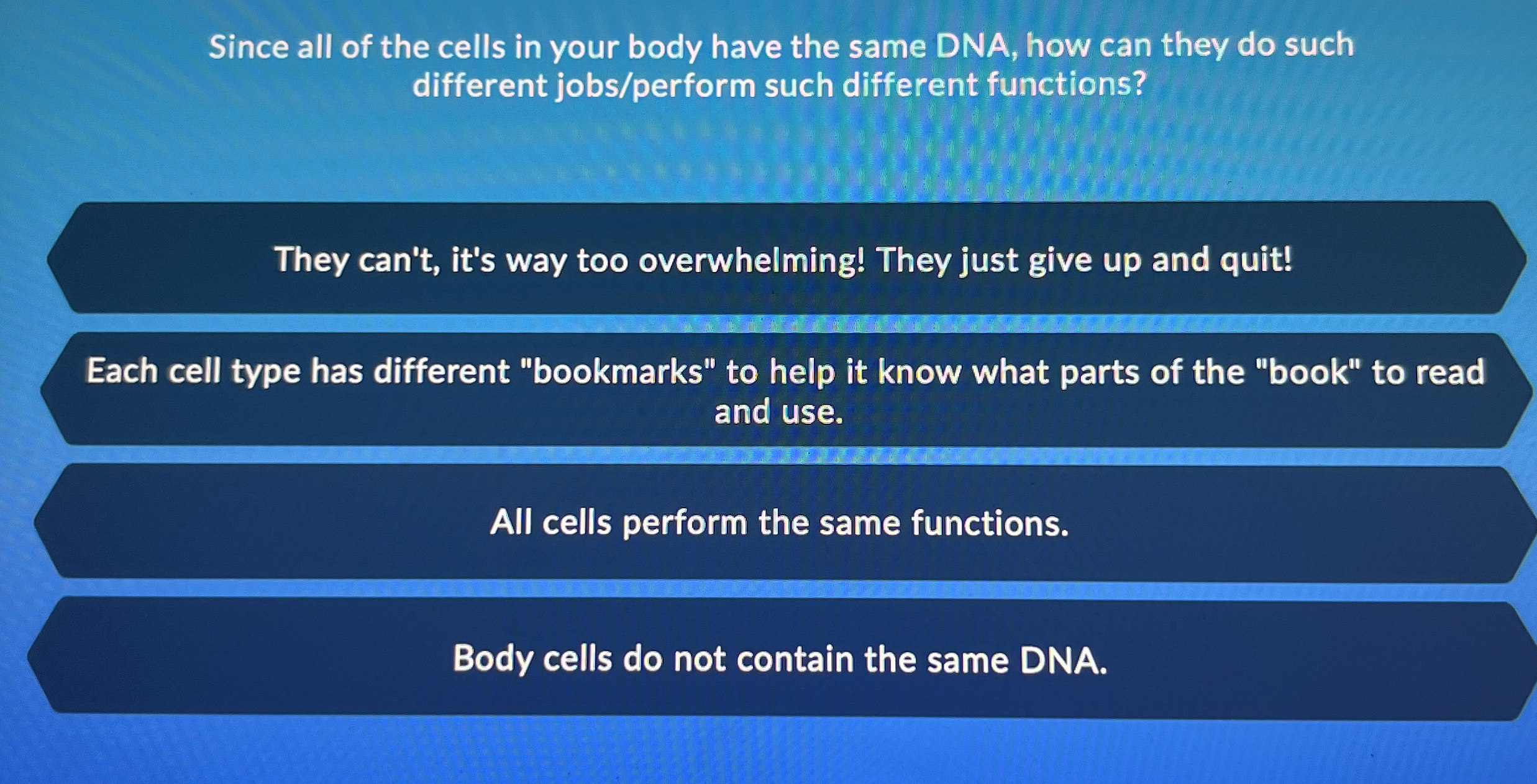 Since all of the cells in your body have the same DNA, how can they do such different jobs/perform such different functions?

They can't, it's way too overwhelming! They just give up and quit!

Each cell type has different "bookmarks" to help it know what parts of the "book" to read and use.

All cells perform the same functions.

Body cells do not contain the same DNA.